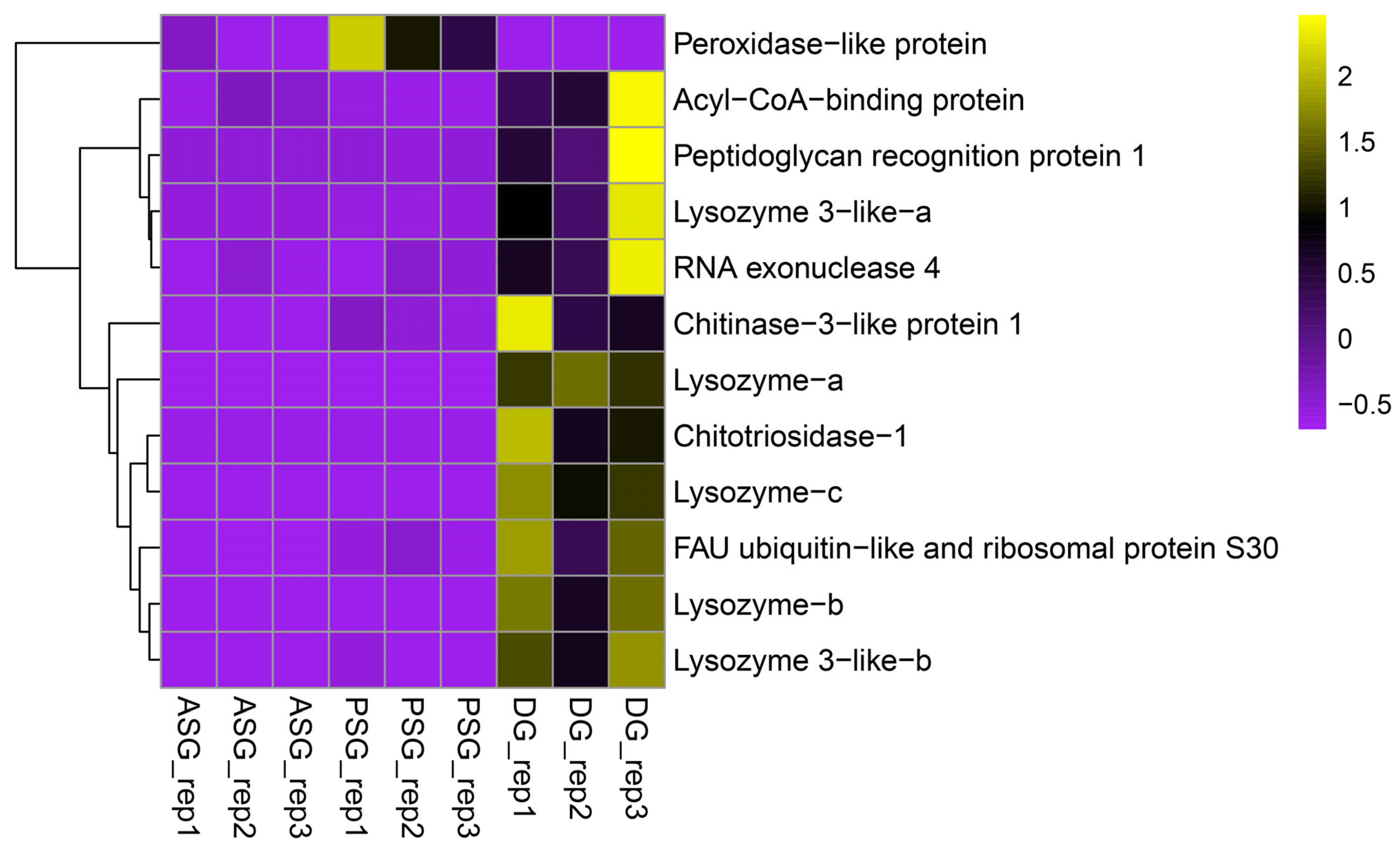 Peroxidase−like protein
Acyl−CoA−binding protein
Peptidoglycan recognition protein 1
Lysozyme 3−like−a
RNA exonuclease 4
Chitinase−3−like protein 1
Lysozyme−a
Chitotriosidase−1
Lysozyme−c
FAU ubiquitin−like and ribosomal protein S30
Lysozyme−b
Lysozyme 3−like−b

ASG_rep1 ASG_rep2 ASG_rep3 PSG_rep1 PSG_rep2 PSG_rep3 DG_rep1 DG_rep2 DG_rep3

2
1.5
1
0.5
0
−0.5